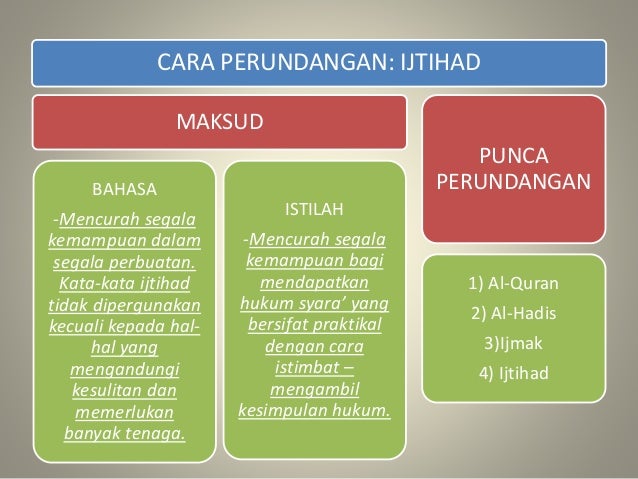 CARA PERUNDANGAN: IJTIHAD

MAKSUD

BAHASA

-Mencurah segala kemampuan dalam segala perbuatan. Kata-kata ijtihad tidak dipergunakan kecuali kepada hal-hal yang mengandungi kesulitan dan memerlukan banyak tenaga.

ISTILAH

-Mencurah segala kemampuan bagi mendapatkan hukum syara' yang bersifat praktikal dengan cara istimbat – mengambil kesimpulan hukum.

PUNCA PERUNDANGAN

1) Al-Quran

2) Al-Hadis

3)Ijmak

4) Ijtihad